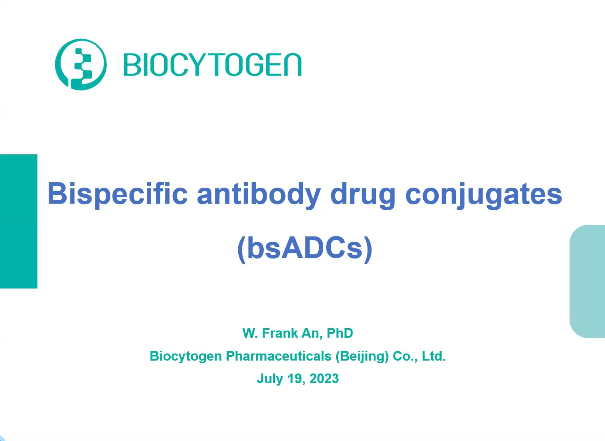 BIOCYTOGEN

Bispecific antibody drug conjugates (bsADCs)

W. Frank An, PhD
Biocytogen Pharmaceuticals (Beijing) Co., Ltd.
July 19, 2023